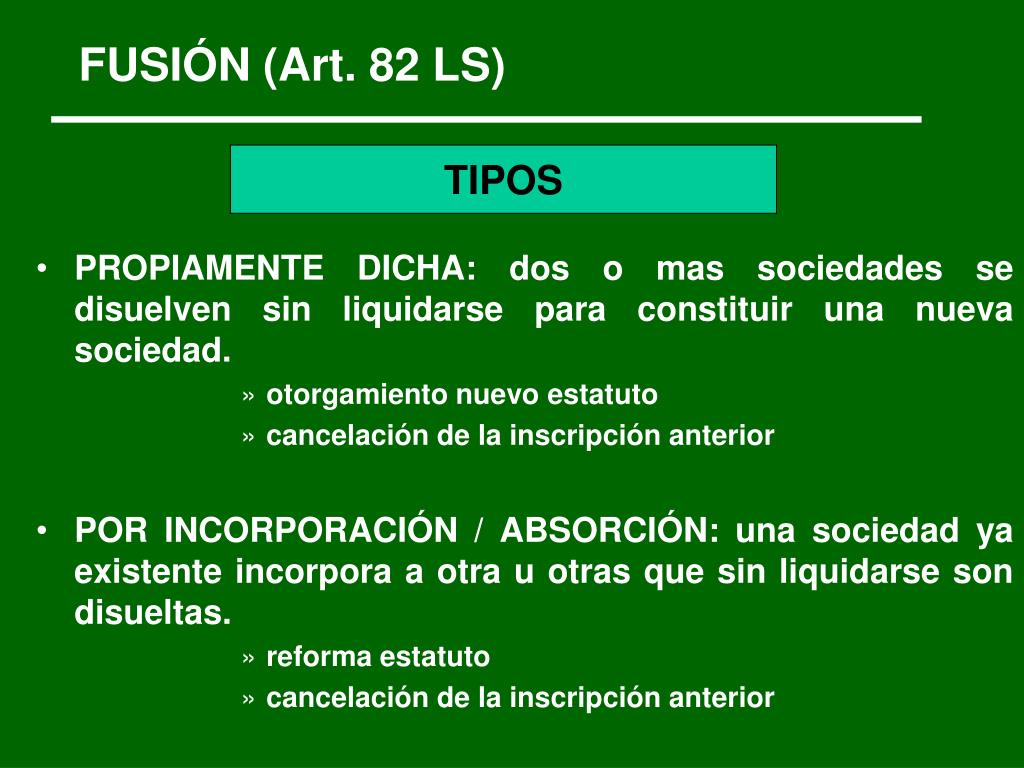 FUSIÓN (Art. 82 LS)

TIPOS

• PROPIAMENTE DICHA: dos o mas sociedades se disuelven sin liquidarse para constituir una nueva sociedad.
» otorgamiento nuevo estatuto
» cancelación de la inscripción anterior

• POR INCORPORACIÓN / ABSORCIÓN: una sociedad ya existente incorpora a otra u otras que sin liquidarse son disueltas.
» reforma estatuto
» cancelación de la inscripción anterior